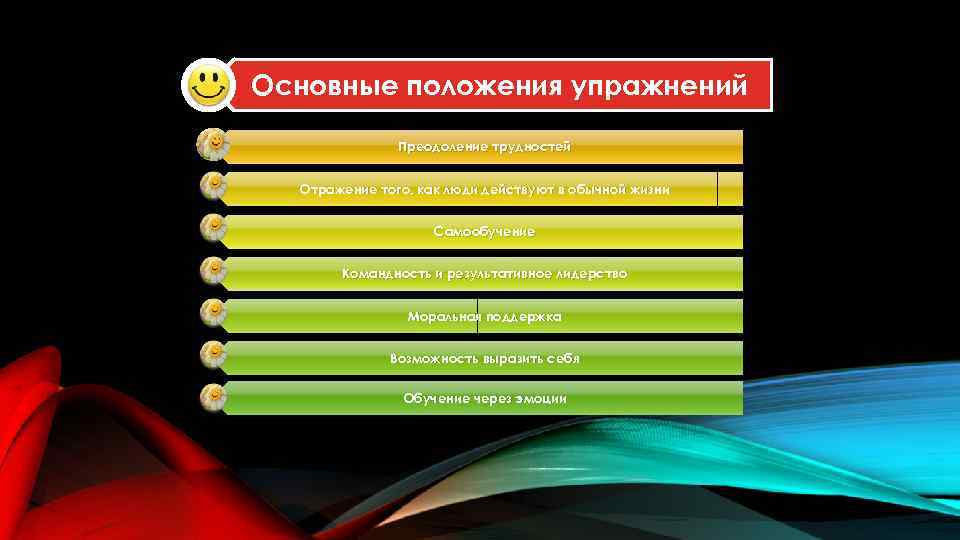 Основные положения упражнений

Преодоление трудностей

Отражение того, как люди действуют в обычной жизни

Самообучение

Командность и результативное лидерство

Моральная поддержка

Возможность выразить себя

Обучение через эмоции